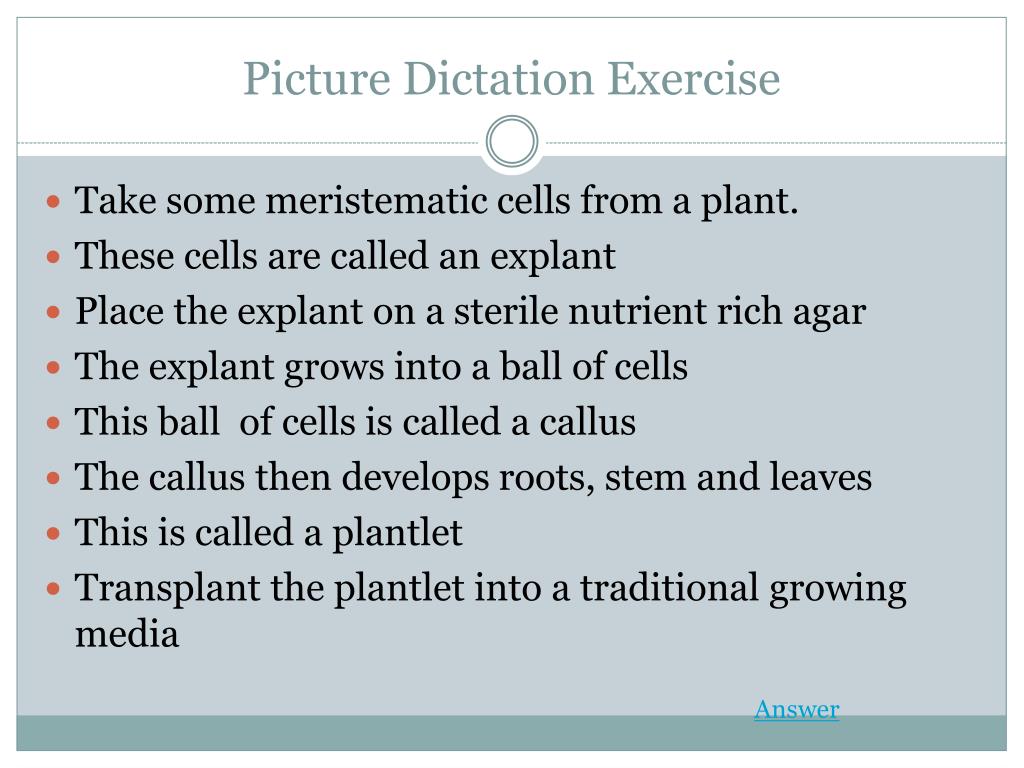 Picture Dictation Exercise

- Take some meristematic cells from a plant.
- These cells are called an explant
- Place the explant on a sterile nutrient rich agar
- The explant grows into a ball of cells
- This ball of cells is called a callus
- The callus then develops roots, stem and leaves
- This is called a plantlet
- Transplant the plantlet into a traditional growing media

Answer